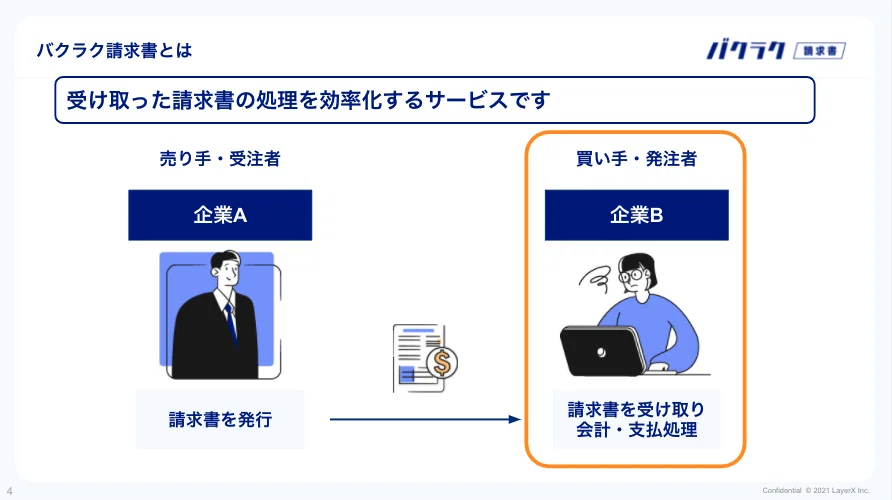 バクラク請求書とは

バクラク 請求書

受け取った請求書の処理を効率化するサービスです

売り手・受注者

企業A

請求書を発行

買い手・発注者

企業B

請求書を受け取り
会計・支払処理

4

Confidential © 2021 LayerX Inc.